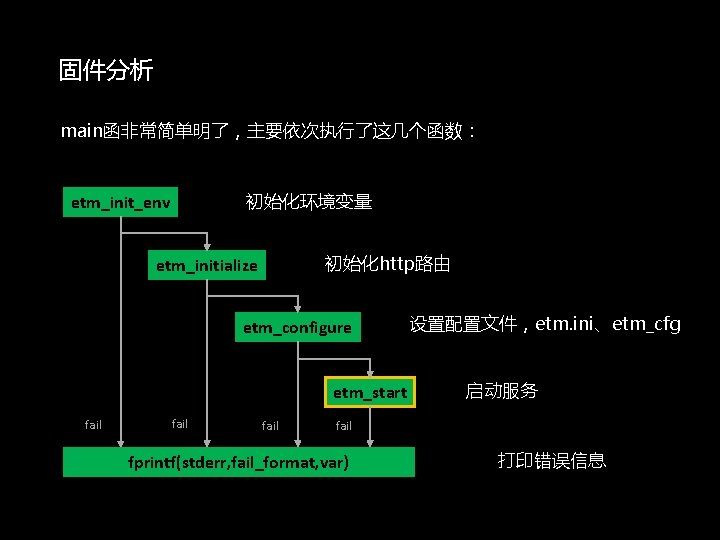 固件分析

main函非常简单明了，主要依次执行了这几个函数：

etm_init_env

初始化环境变量

etm_initialize

初始化http路由

etm_configure

设置配置文件，etm.ini、etm_cfg

etm_start

启动服务

fail

fail

fail

fail

fprintf(stderr,fail_format,var)

打印错误信息